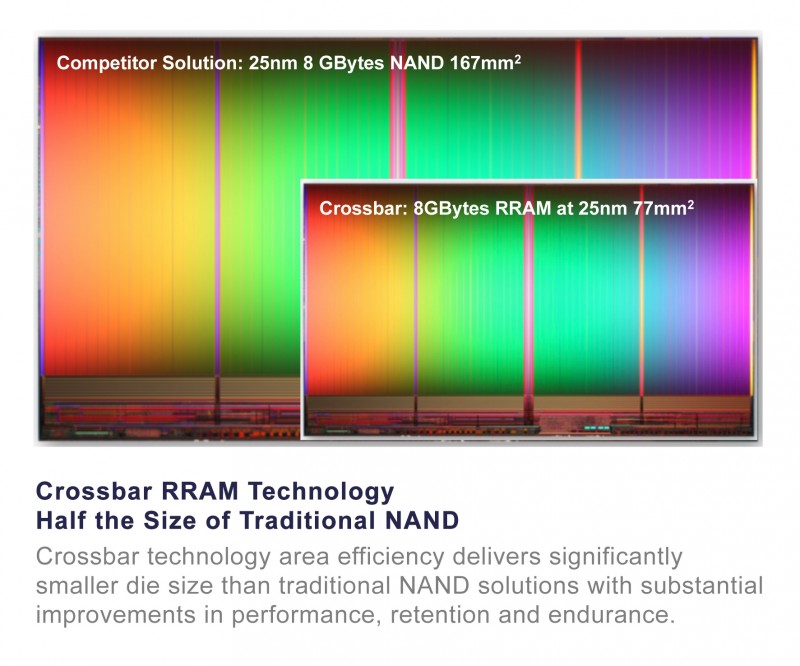 Competitor Solution: 25nm 8 GBytes NAND 167mm$^2$

Crossbar: 8GBytes RRAM at 25nm 77mm$^2$

Crossbar RRAM Technology
Half the Size of Traditional NAND

Crossbar technology area efficiency delivers significantly smaller die size than traditional NAND solutions with substantial improvements in performance, retention and endurance.